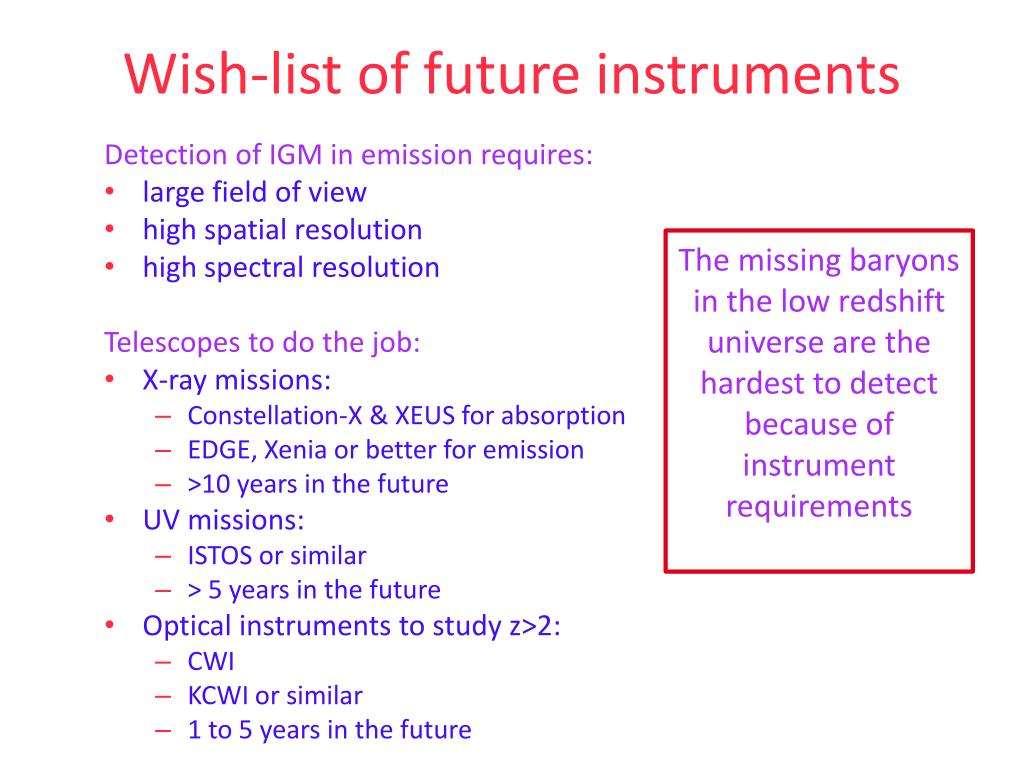 Wish-list of future instruments

Detection of IGM in emission requires:
• large field of view
• high spatial resolution
• high spectral resolution

Telescopes to do the job:
• X-ray missions:
– Constellation-X & XEUS for absorption
– EDGE, Xenia or better for emission
– >10 years in the future
• UV missions:
– ISTOS or similar
– > 5 years in the future
• Optical instruments to study z>2:
– CWI
– KCWI or similar
– 1 to 5 years in the future

The missing baryons in the low redshift universe are the hardest to detect because of instrument requirements